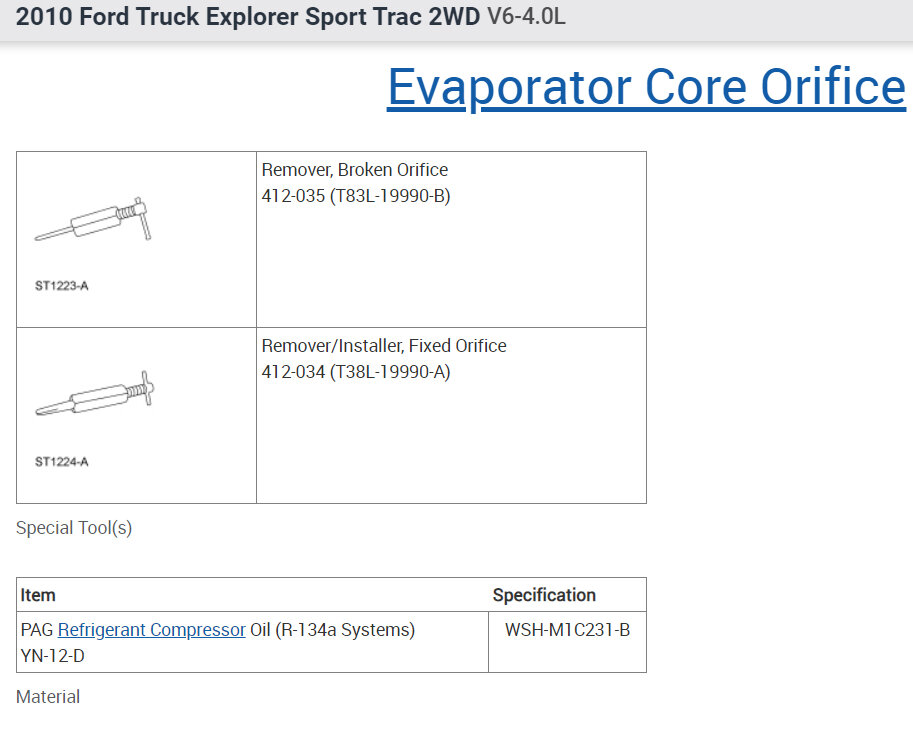 2010 Ford Truck Explorer Sport Trac 2WD V6-4.0L

Evaporator Core Orifice

| | |
|---|---|
| ST1223-A | Remover, Broken Orifice 412-035 (T83L-19990-B) |
| ST1224-A | Remover/Installer, Fixed Orifice 412-034 (T38L-19990-A) |

Special Tool(s)

| Item | Specification |
|---|---|
| PAG Refrigerant Compressor Oil (R-134a Systems) YN-12-D | WSH-M1C231-B |

Material